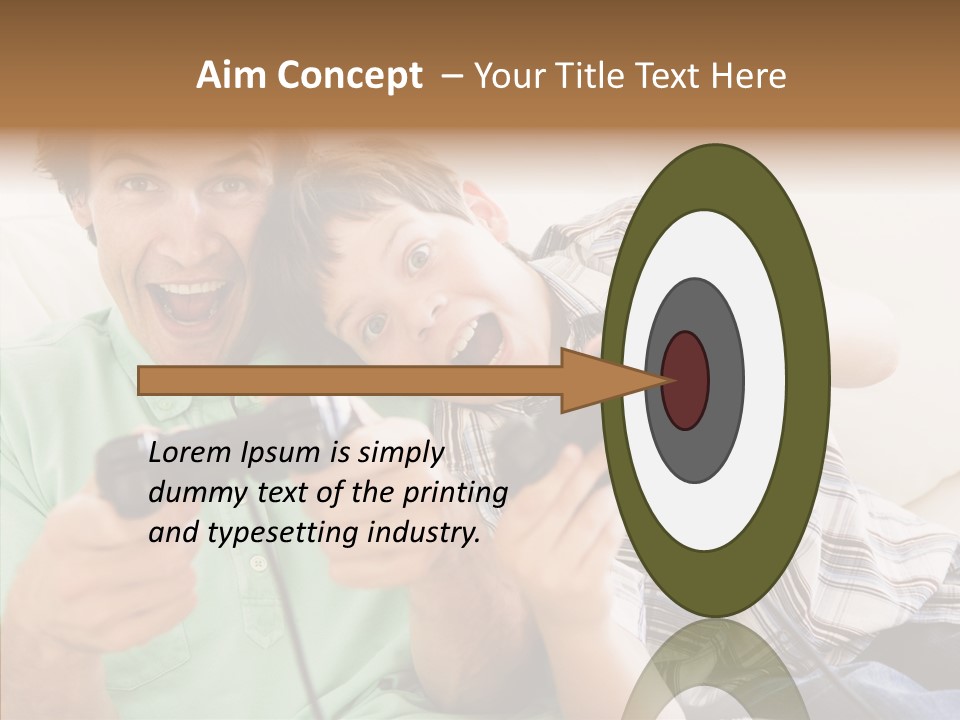 Aim Concept – Your Title Text Here

Lorem Ipsum is simply dummy text of the printing and typesetting industry.